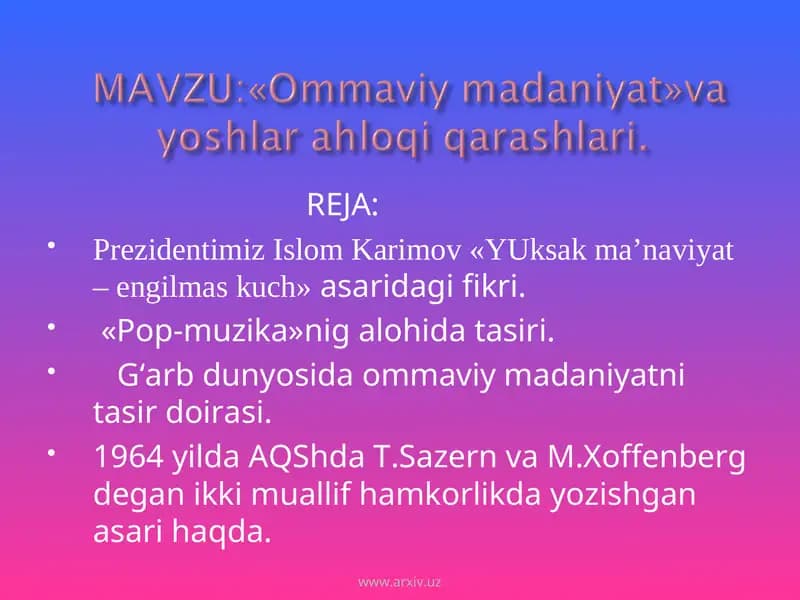 MAVZU:«Ommaviy madaniyat»va yoshlar ahloqi qarashlari.

REJA:

• Prezidentimiz Islom Karimov «YUksak ma’naviyat – engilmas kuch» asaridagi fikri.

• «Pop-muzika»nig alohida tasiri.

• G‘arb dunyosida ommaviy madaniyatni tasir doirasi.

• 1964 yilda AQShda T.Sazern va M.Xoffenberg degan ikki muallif hamkorlikda yozishgan asari haqda.

www.arxiv.uz